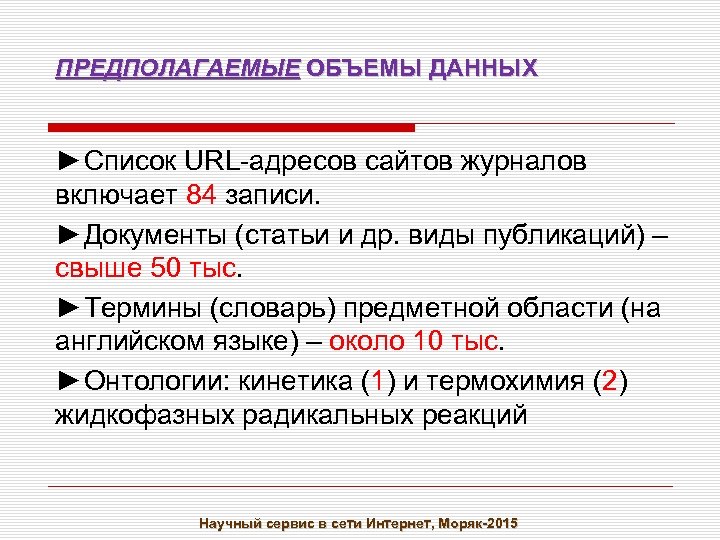 ПРЕДПОЛАГАЕМЫЕ ОБЪЕМЫ ДАННЫХ

►Список URL-адресов сайтов журналов включает 84 записи.

►Документы (статьи и др. виды публикаций) – свыше 50 тыс.

►Термины (словарь) предметной области (на английском языке) – около 10 тыс.

►Онтологии: кинетика (1) и термохимия (2) жидкофазных радикальных реакций

Научный сервис в сети Интернет, Моряк-2015